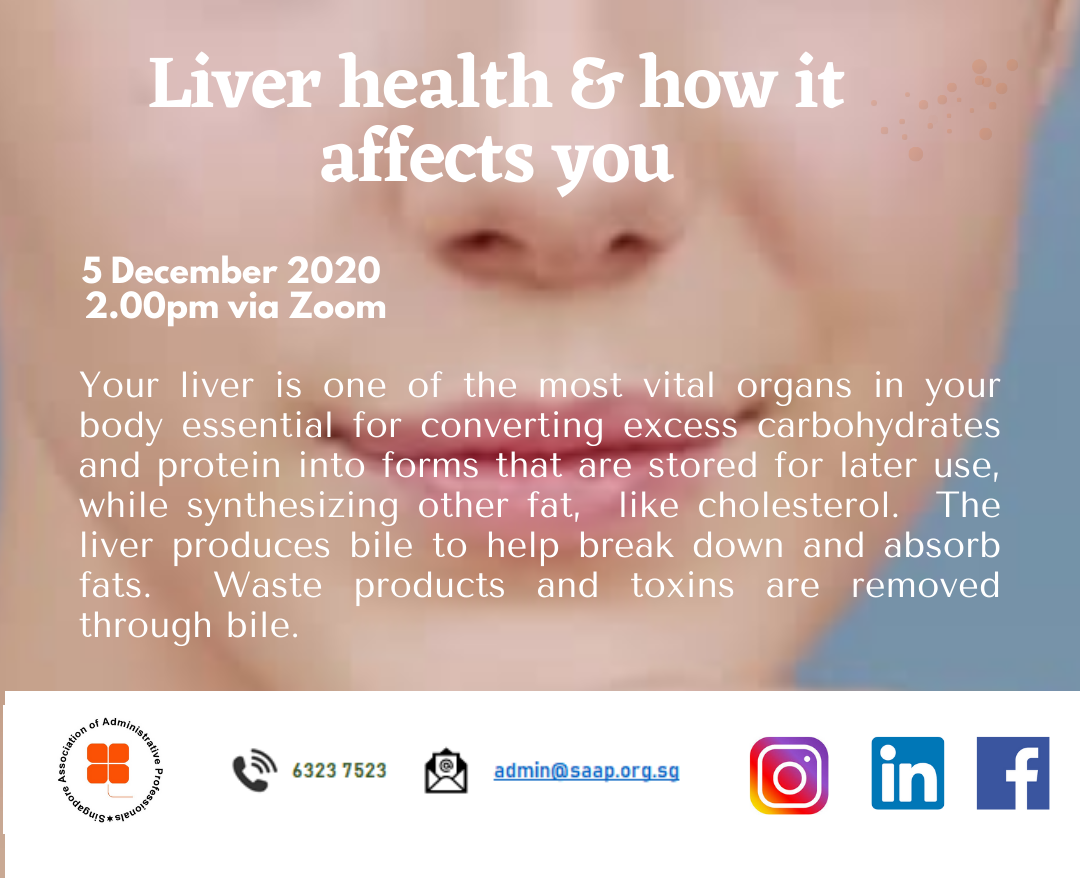 Liver health & how it affects you

5 December 2020
2.00pm via Zoom

Your liver is one of the most vital organs in your body essential for converting excess carbohydrates and protein into forms that are stored for later use, while synthesizing other fat, like cholesterol. The liver produces bile to help break down and absorb fats. Waste products and toxins are removed through bile.

Singapore Association of Administrative Professionals

6323 7523

admin@saap.org.sg

in

f